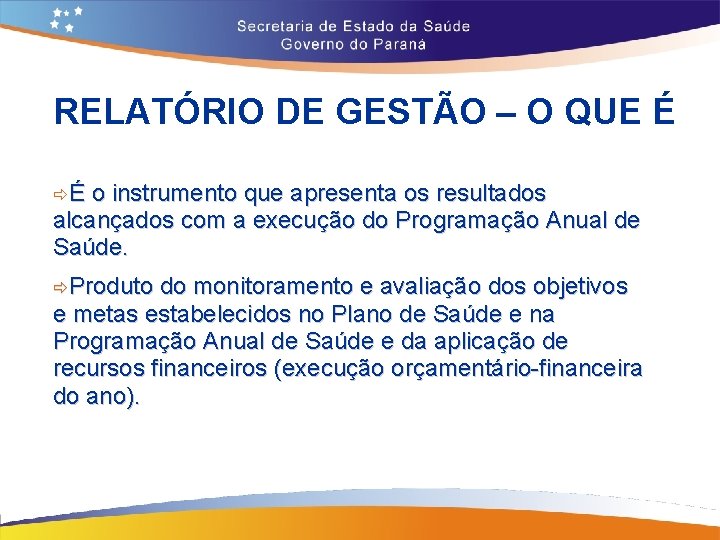 Secretaria de Estado da Saúde
Governo do Paraná

RELATÓRIO DE GESTÃO – O QUE É

⇨É o instrumento que apresenta os resultados alcançados com a execução do Programação Anual de Saúde.

⇨Produto do monitoramento e avaliação dos objetivos e metas estabelecidos no Plano de Saúde e na Programação Anual de Saúde e da aplicação de recursos financeiros (execução orçamentário-financeira do ano).